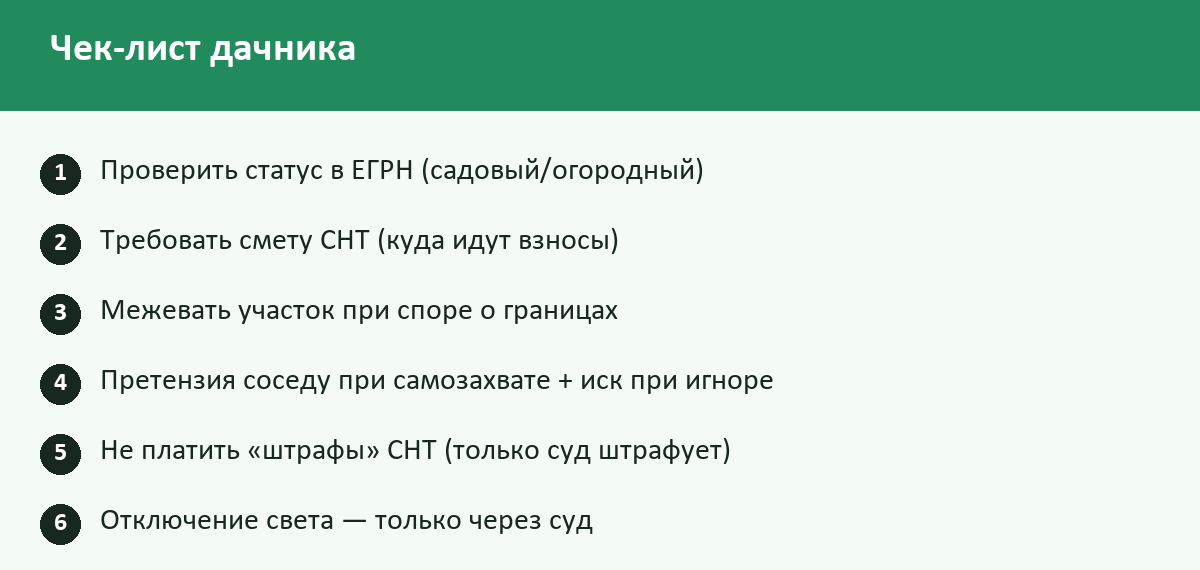 Чек-лист дачника

1 Проверить статус в ЕГРН (садовый/огородный)

2 Требовать смету СНТ (куда идут взносы)

3 Межевать участок при споре о границах

4 Претензия соседу при самозахвате + иск при игноре

5 Не платить «штрафы» СНТ (только суд штрафует)

6 Отключение света — только через суд